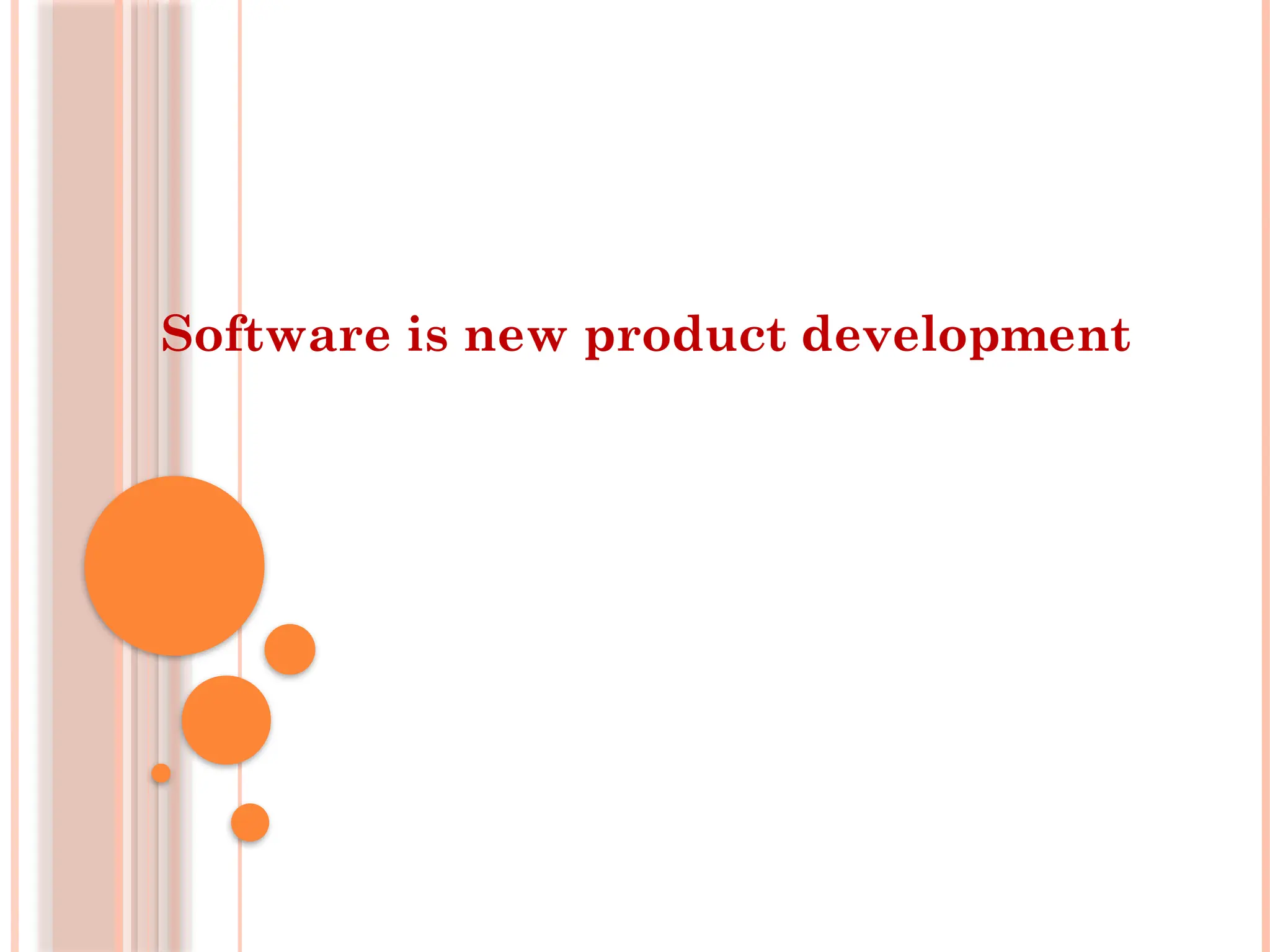 Software is new product development